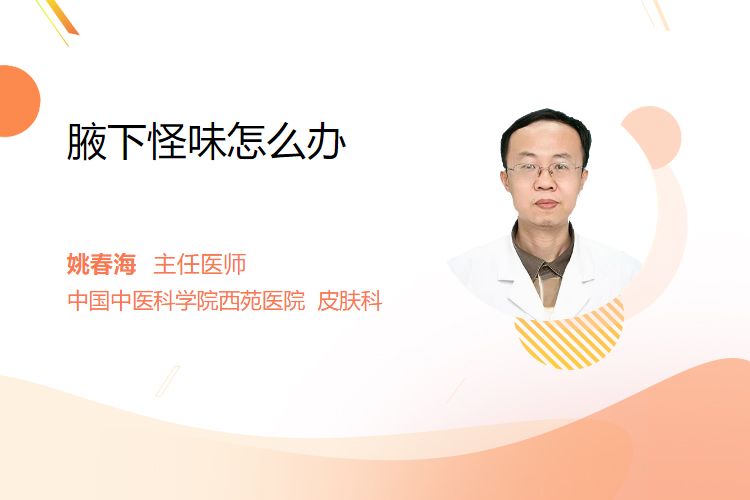 腋下怪味怎么办

姚春海 主任医师
中国中医科学院西苑医院 皮肤科